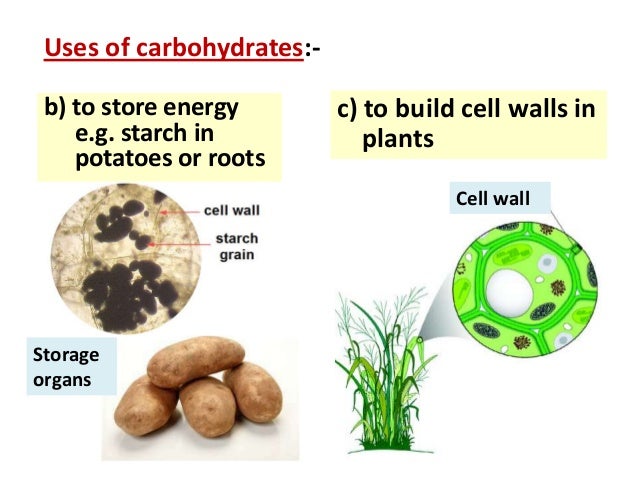 Uses of carbohydrates:-

b) to store energy e.g. starch in potatoes or roots

cell wall

starch grain

Storage organs

c) to build cell walls in plants

Cell wall